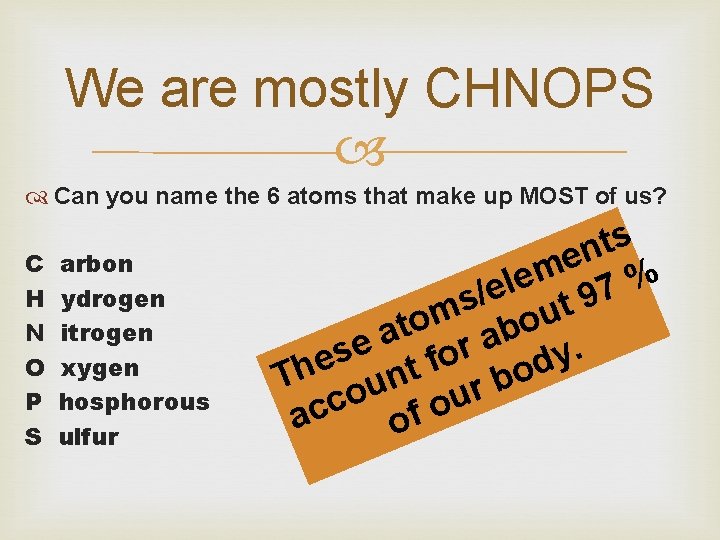 We are mostly CHNOPS

Can you name the 6 atoms that make up MOST of us?

C arbon
H ydrogen
N itrogen
O xygen
P hosphorous
S ulfur

These atoms/elements account for about 97 % of our body.